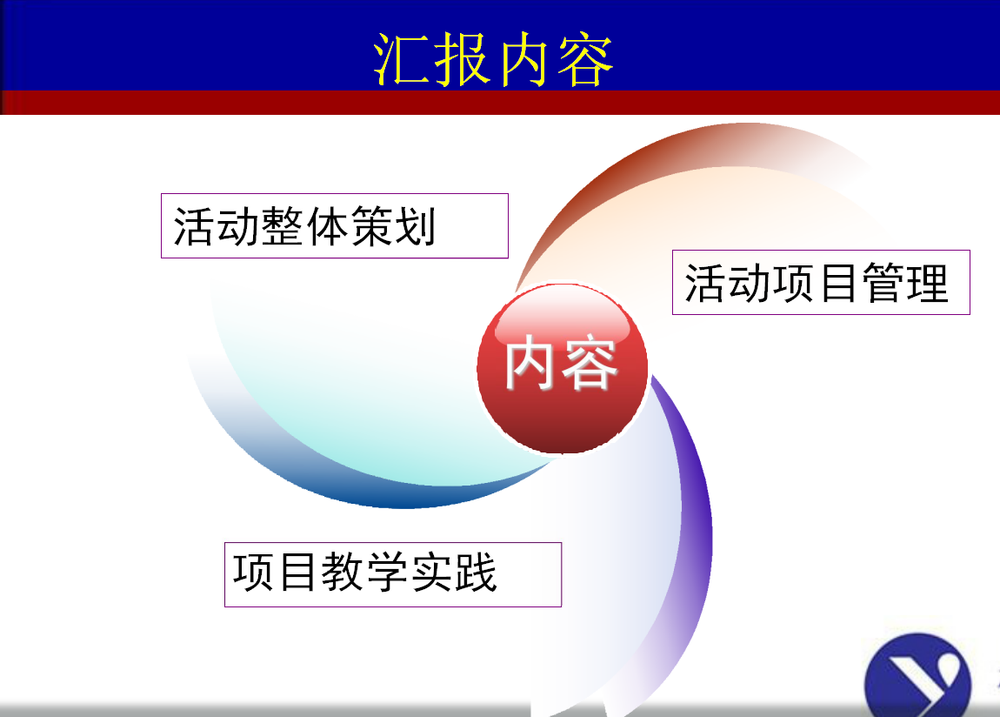 汇报内容

活动整体策划

活动项目管理

内容

项目教学实践